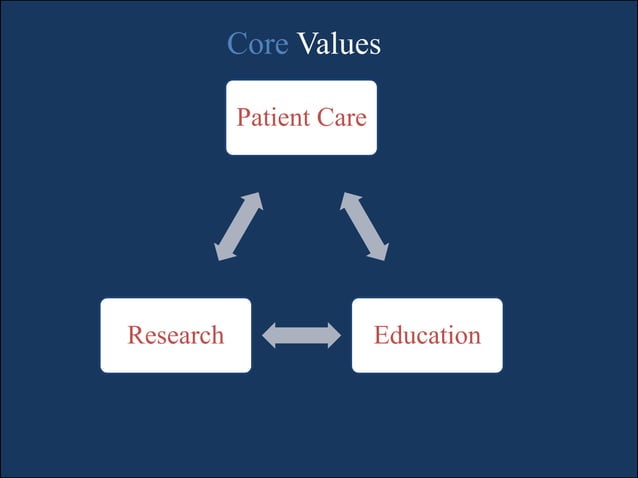 Core Values

Patient Care

Research

Education